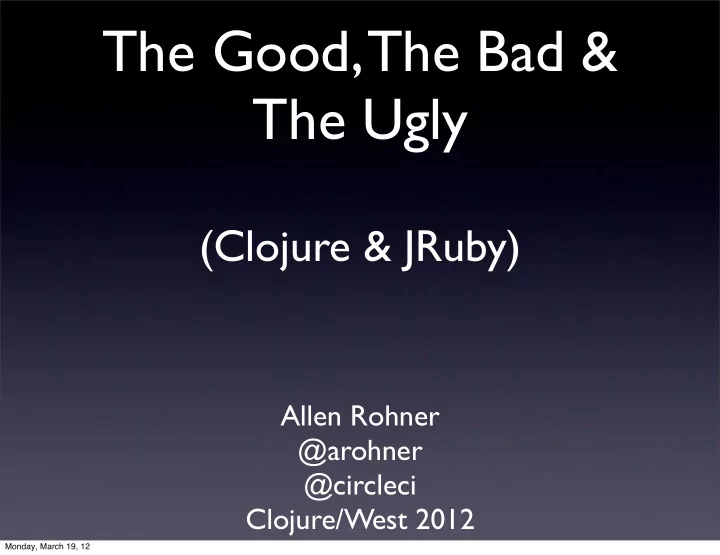 The Good, The Bad & The Ugly

(Clojure & JRuby)

Allen Rohner
@arohner
@circleci
Clojure/West 2012

Monday, March 19, 12